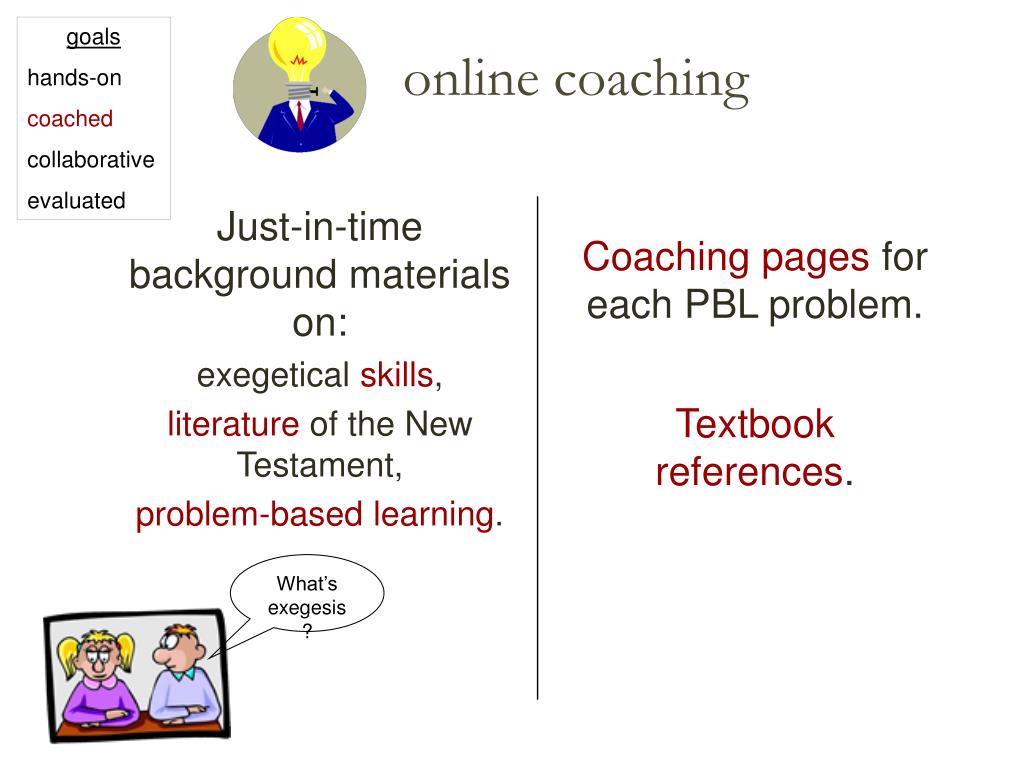 goals
hands-on
coached
collaborative
evaluated

online coaching

Just-in-time background materials on:
exegetical skills,
literature of the New Testament,
problem-based learning.

What's exegesis ?

Coaching pages for each PBL problem.

Textbook references.